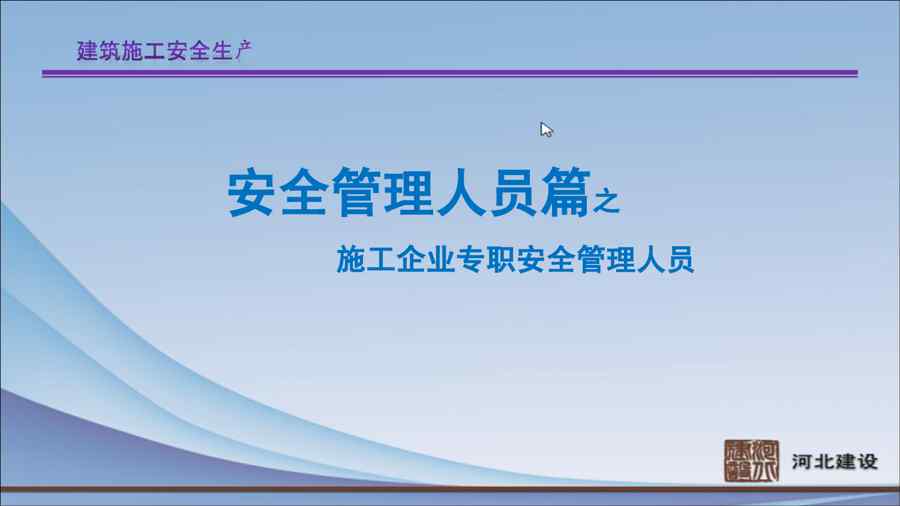 建筑施工安全生产

安全管理人员篇之

施工企业专职安全管理人员

河北建设